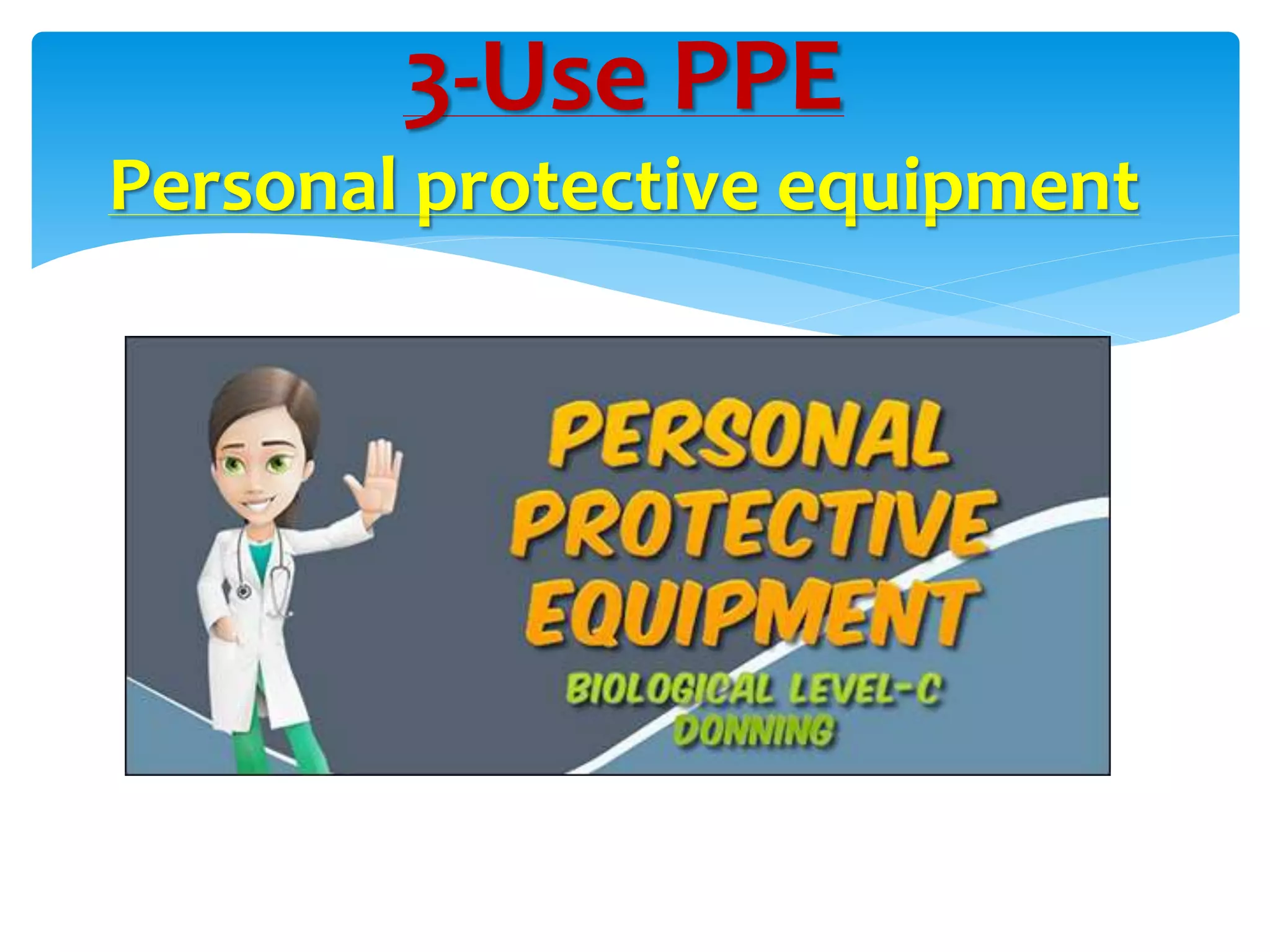 3-Use PPE

Personal protective equipment

PERSONAL
PROTECTIVE
EQUIPMENT

BIOLOGICAL LEVEL-C
DONNING